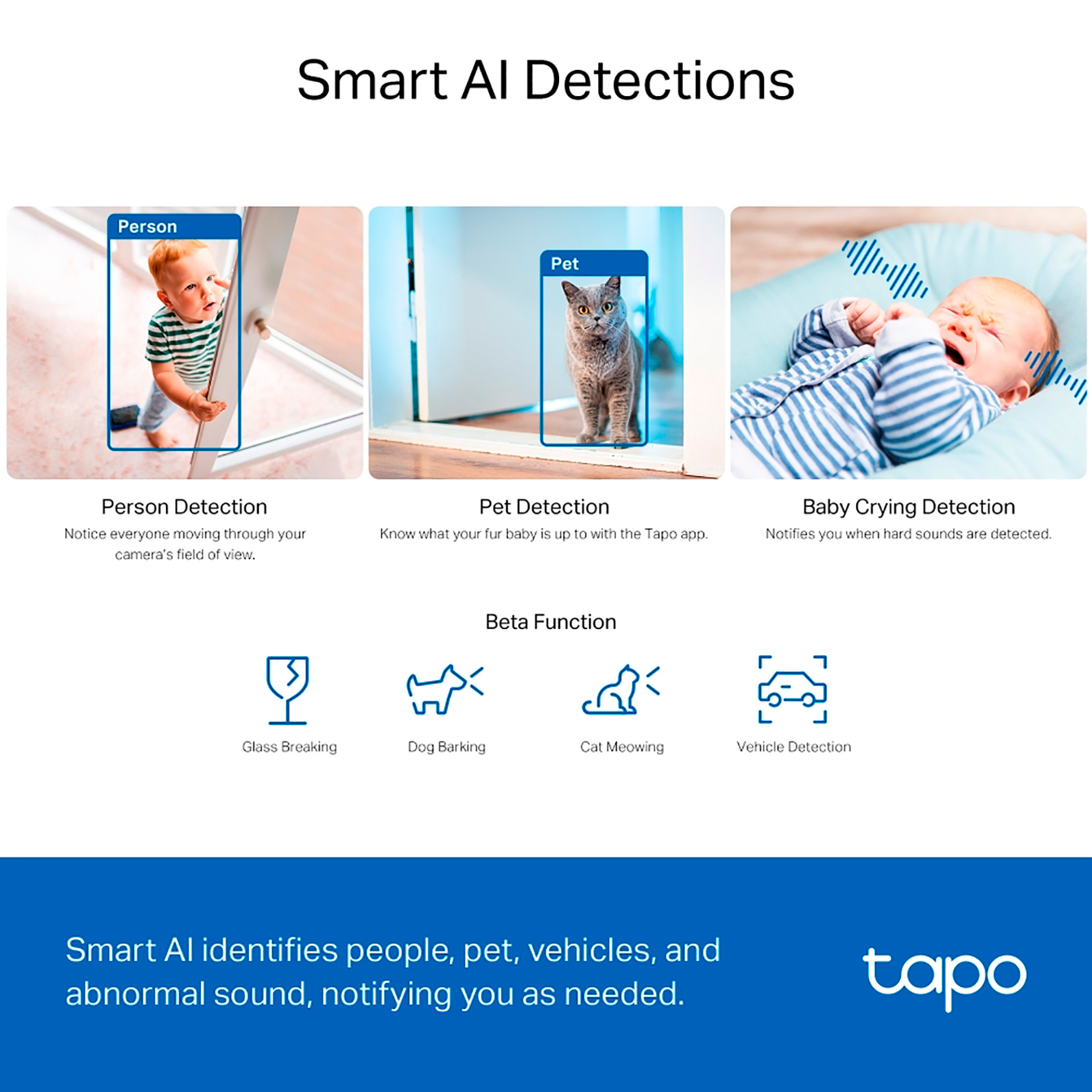 Smart AI Detections

Person

Pet

Person Detection
Notice everyone moving through your camera's field of view.

Pet Detection
Know what your fur baby is up to with the Tapo app.

Baby Crying Detection
Notifies you when hard sounds are detected.

Beta Function

Glass Breaking

Dog Barking

Cat Meowing

Vehicle Detection

Smart AI identifies people, pet, vehicles, and abnormal sound, notifying you as needed.

tapo